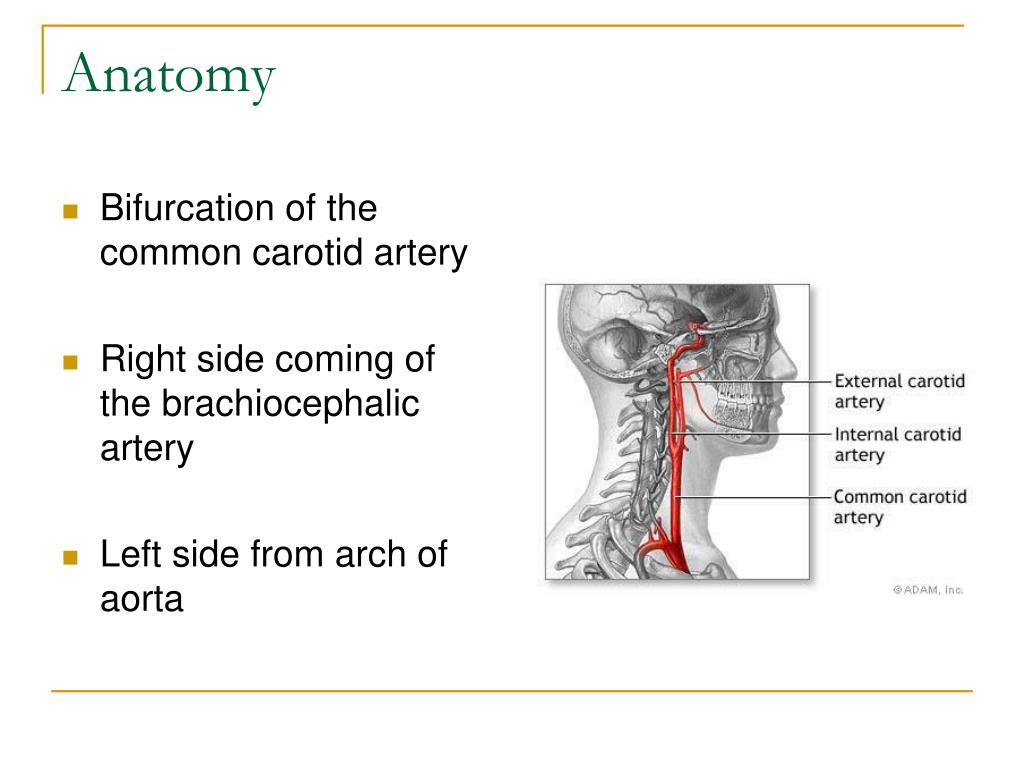 Anatomy

Bifurcation of the common carotid artery

Right side coming of the brachiocephalic artery

Left side from arch of aorta

External carotid artery

Internal carotid artery

Common carotid artery

©ADAM, Inc.